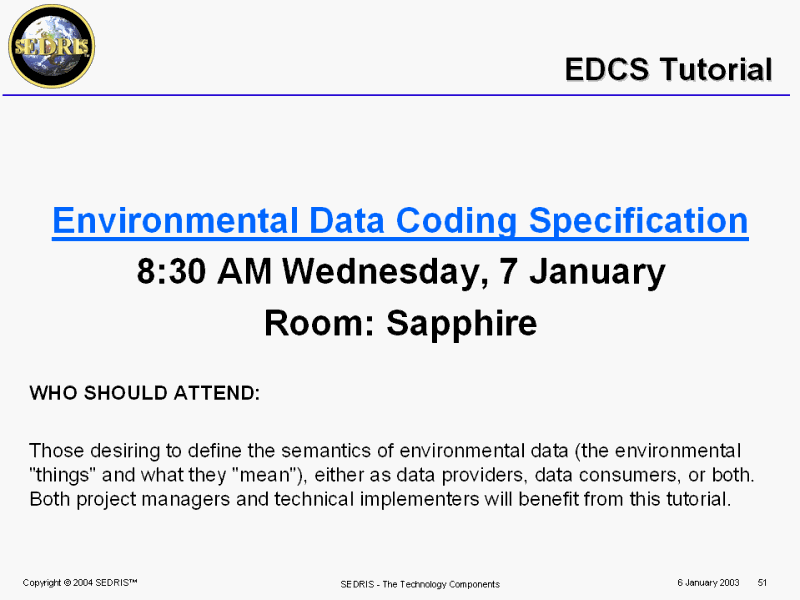 SEDRIS

EDCS Tutorial

Environmental Data Coding Specification

8:30 AM Wednesday, 7 January

Room: Sapphire

WHO SHOULD ATTEND:

Those desiring to define the semantics of environmental data (the environmental "things" and what they "mean"), either as data providers, data consumers, or both. Both project managers and technical implementers will benefit from this tutorial.

Copyright © 2004 SEDRIS™

SEDRIS - The Technology Components

6 January 2003

51